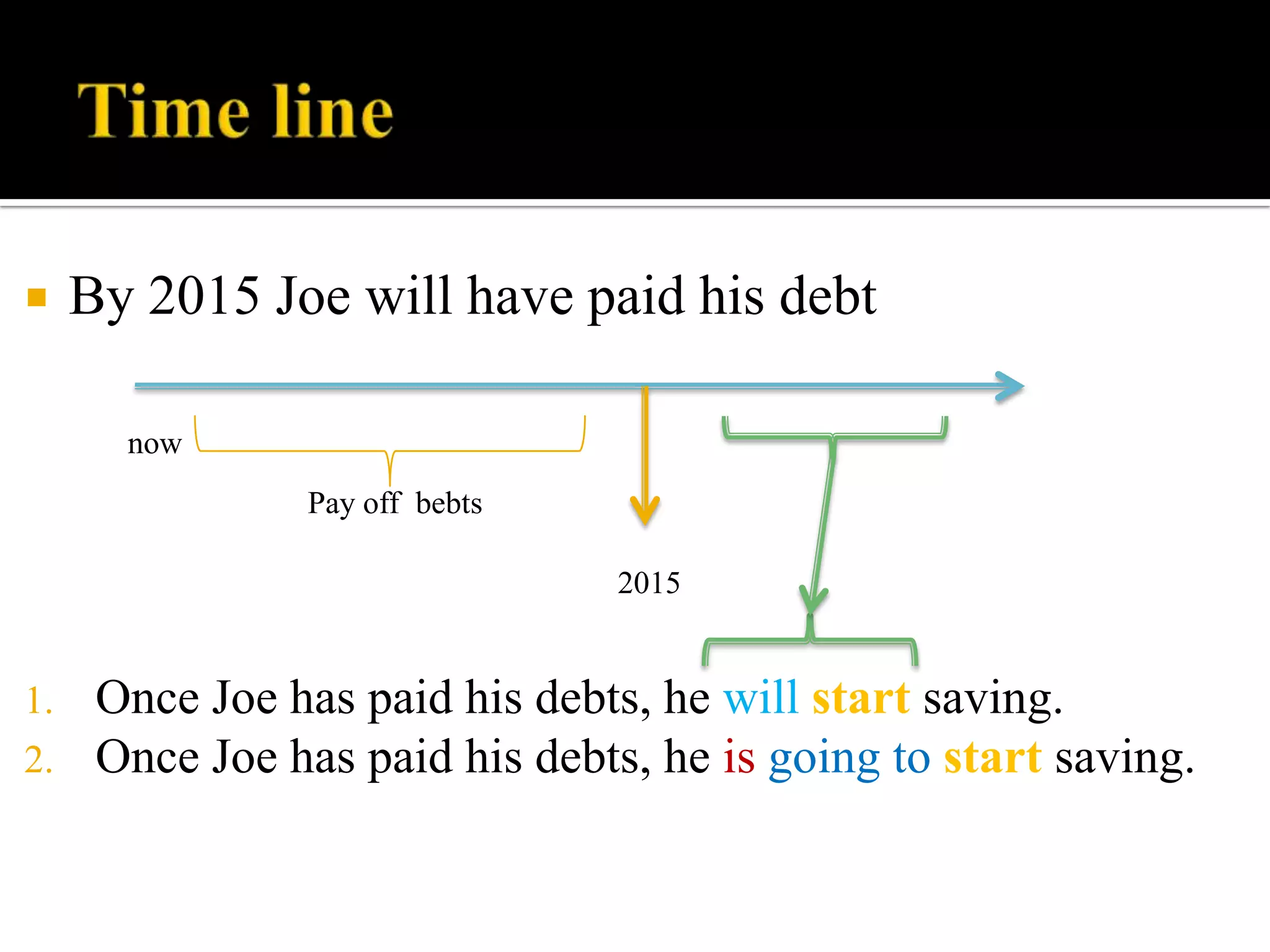 Time line

By 2015 Joe will have paid his debt

now

Pay off bebts

2015

1. Once Joe has paid his debts, he will start saving.
2. Once Joe has paid his debts, he is going to start saving.